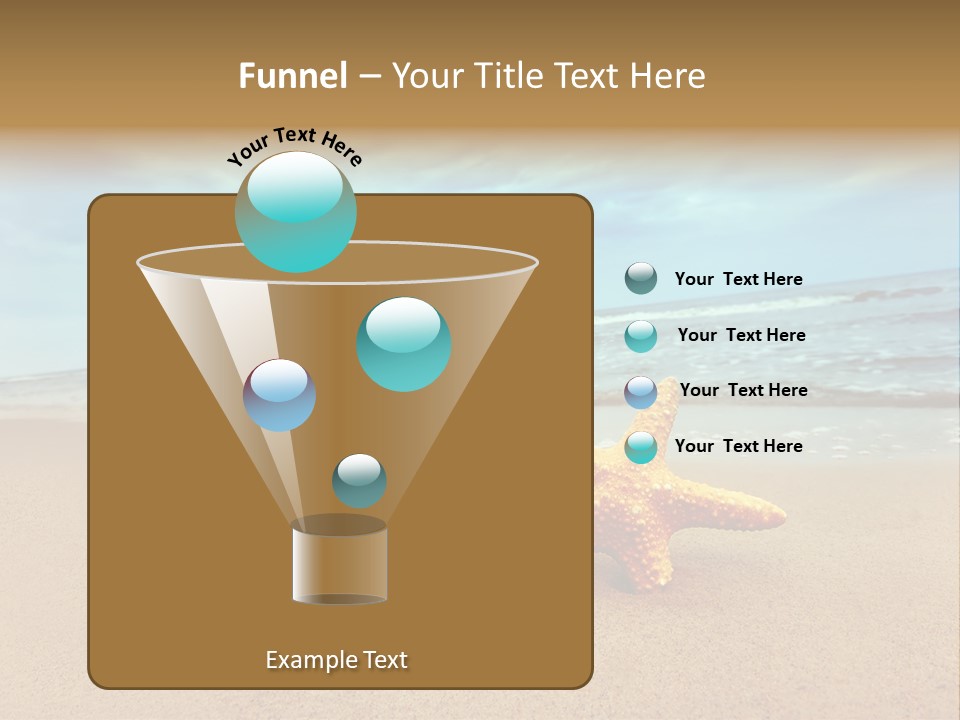 Funnel – Your Title Text Here

Your Text Here

Your Text Here

Your Text Here

Your Text Here

Your Text Here

Example Text